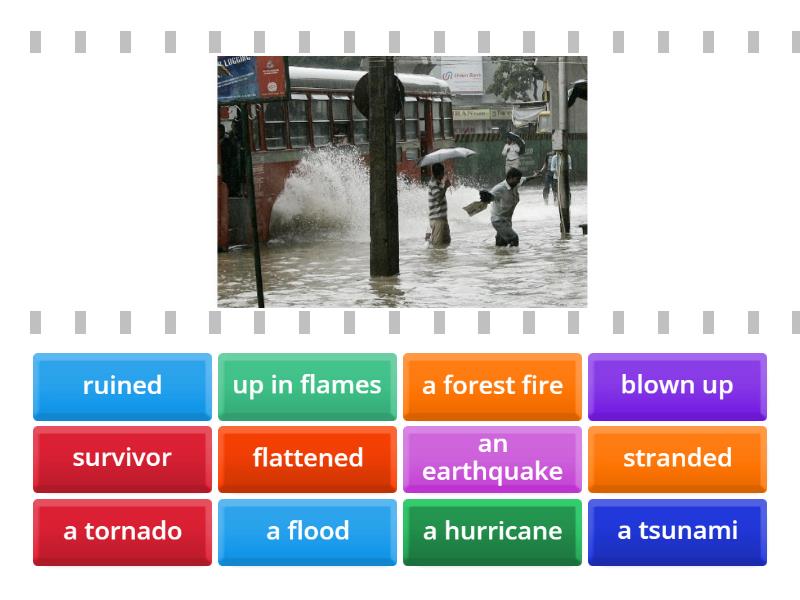 ruined

up in flames

a forest fire

blown up

survivor

flattened

an earthquake

stranded

a tornado

a flood

a hurricane

a tsunami